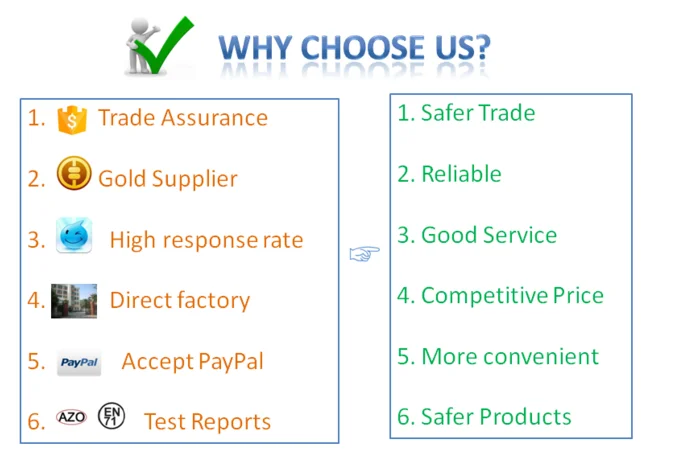 WHY CHOOSE US?

1. Trade Assurance

2. Gold Supplier

3. High response rate

4. Direct factory

5. PayPal Accept PayPal

6. AZO EN 71 Test Reports

1. Safer Trade

2. Reliable

3. Good Service

4. Competitive Price

5. More convenient

6. Safer Products